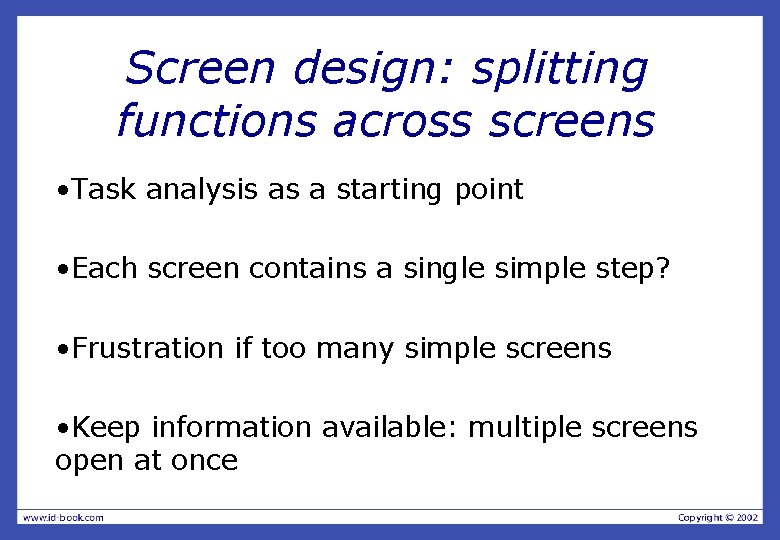 Screen design: splitting functions across screens

•Task analysis as a starting point

•Each screen contains a single simple step?

•Frustration if too many simple screens

•Keep information available: multiple screens open at once

www.id-book.com

Copyright © 2002